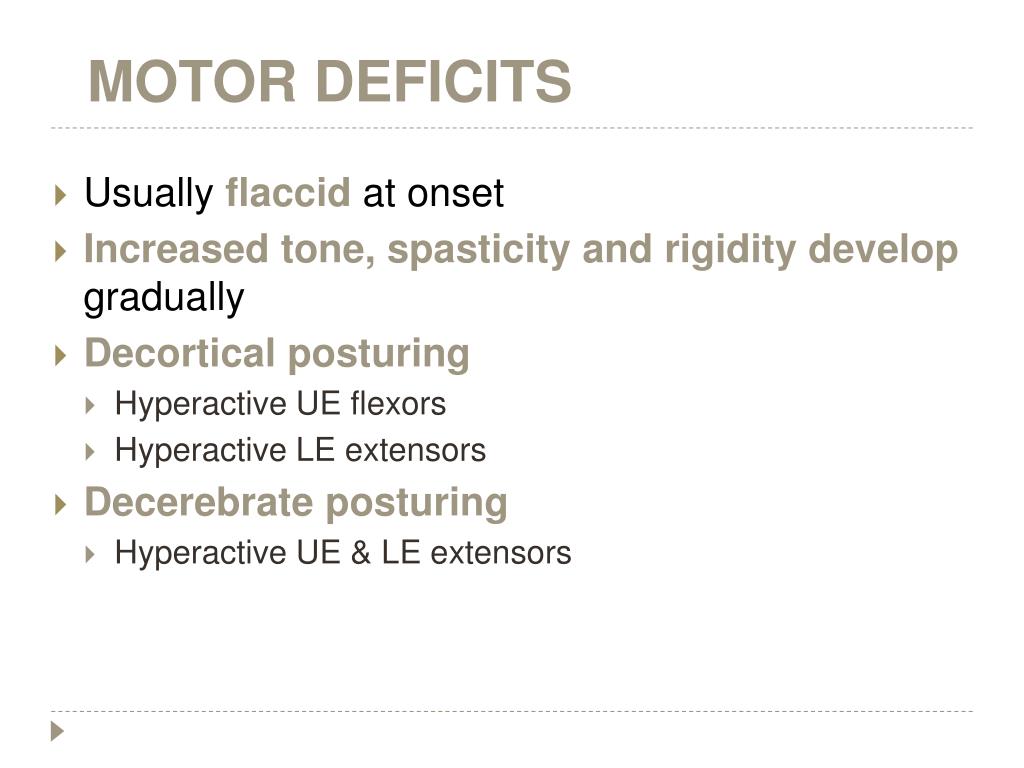 MOTOR DEFICITS

Usually flaccid at onset

Increased tone, spasticity and rigidity develop gradually

Decortical posturing

Hyperactive UE flexors

Hyperactive LE extensors

Decerebrate posturing

Hyperactive UE & LE extensors